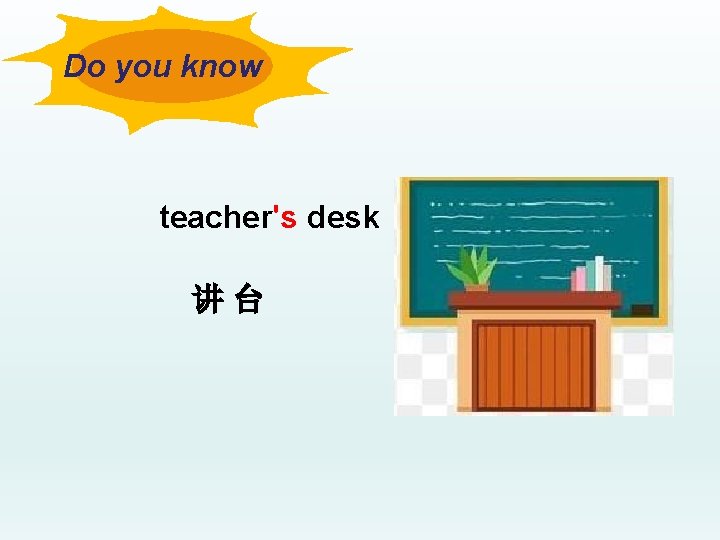 Do you know

teacher's desk

讲 台